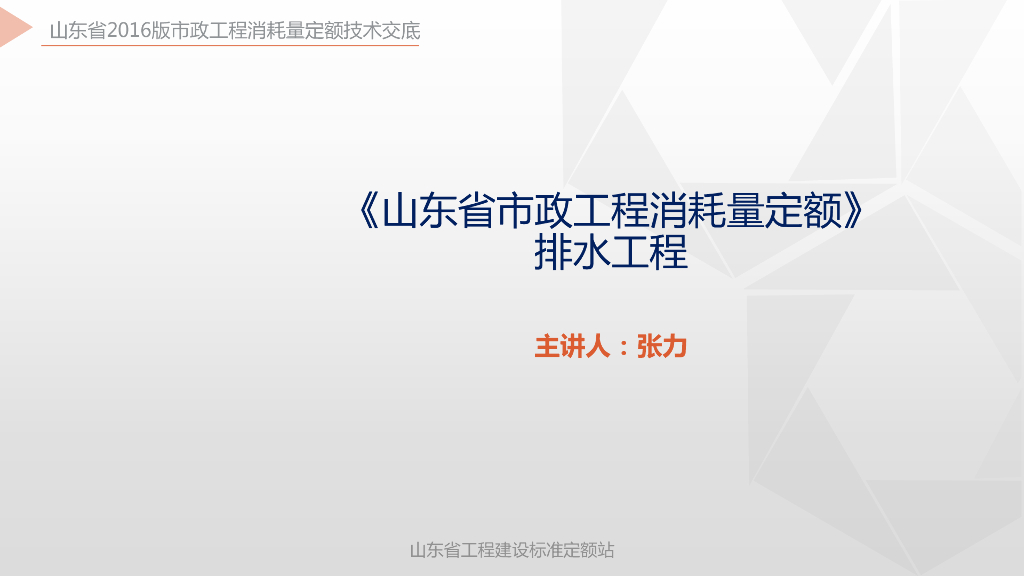 山东省2016版市政工程消耗量定额技术交底

《山东省市政工程消耗量定额》
排水工程

主讲人：张力

山东省工程建设标准定额站